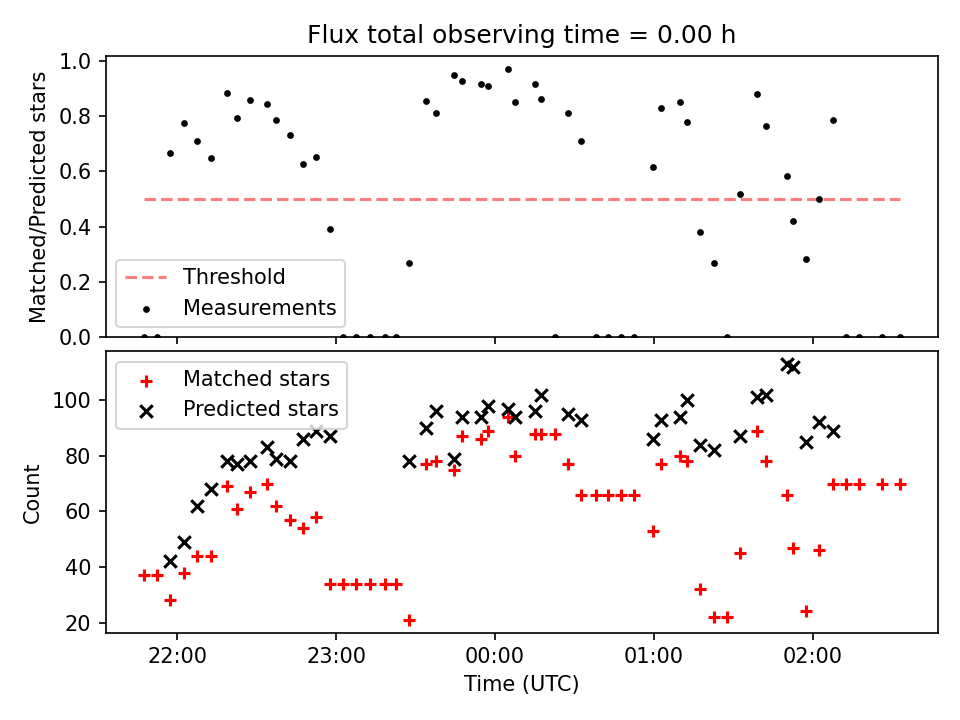 Flux total observing time = 0.00 h

Matched/Predicted stars

1.0
0.8
0.6
0.4
0.2
0.0

Threshold
Measurements

Matched stars
Predicted stars

Count

100
80
60
40
20

22:00
23:00
00:00
01:00
02:00

Time (UTC)